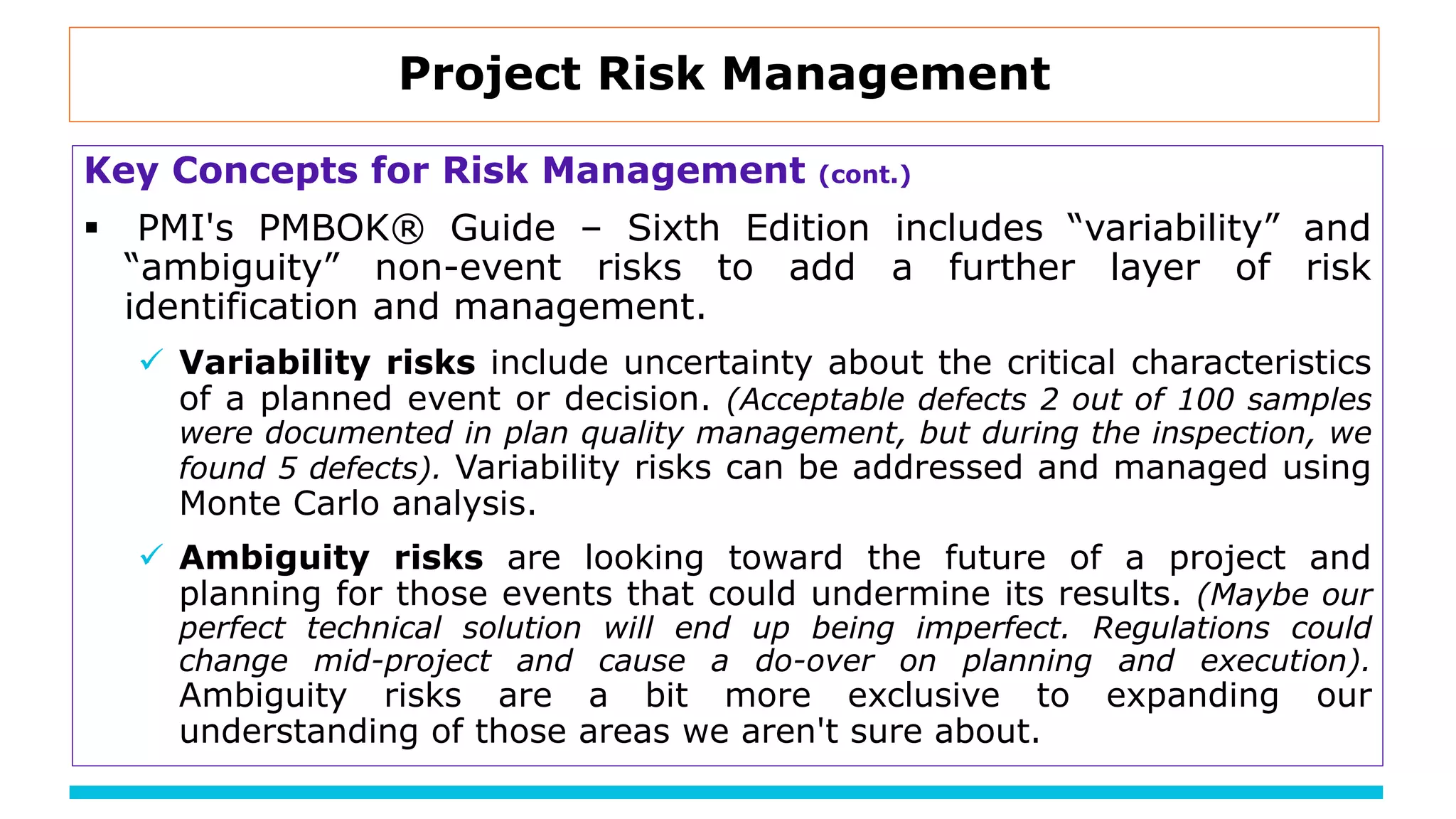 Project Risk Management

Key Concepts for Risk Management (cont.)

▪ PMI's PMBOK® Guide – Sixth Edition includes “variability” and “ambiguity” non-event risks to add a further layer of risk identification and management.

✓ Variability risks include uncertainty about the critical characteristics of a planned event or decision. (Acceptable defects 2 out of 100 samples were documented in plan quality management, but during the inspection, we found 5 defects). Variability risks can be addressed and managed using Monte Carlo analysis.

✓ Ambiguity risks are looking toward the future of a project and planning for those events that could undermine its results. (Maybe our perfect technical solution will end up being imperfect. Regulations could change mid-project and cause a do-over on planning and execution). Ambiguity risks are a bit more exclusive to expanding our understanding of those areas we aren't sure about.